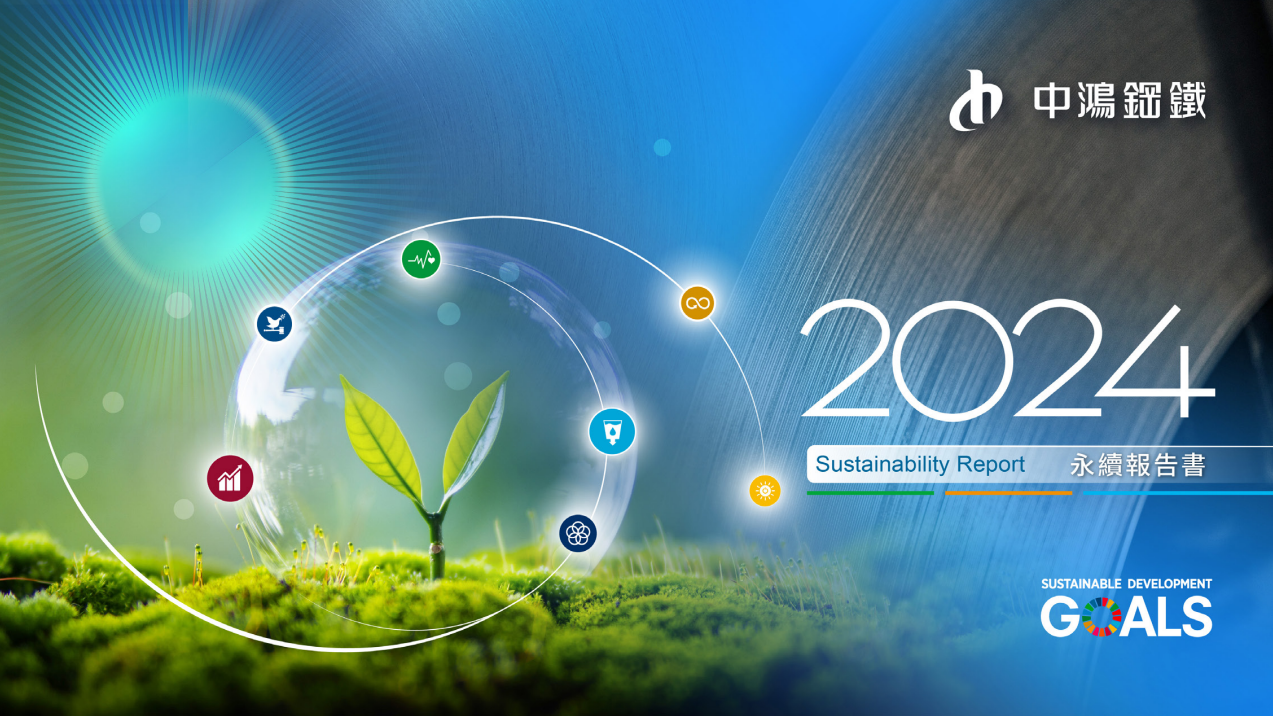 中鴻鋼鐵

2024

Sustainability Report 永續報告書

SUSTAINABLE DEVELOPMENT GOALS